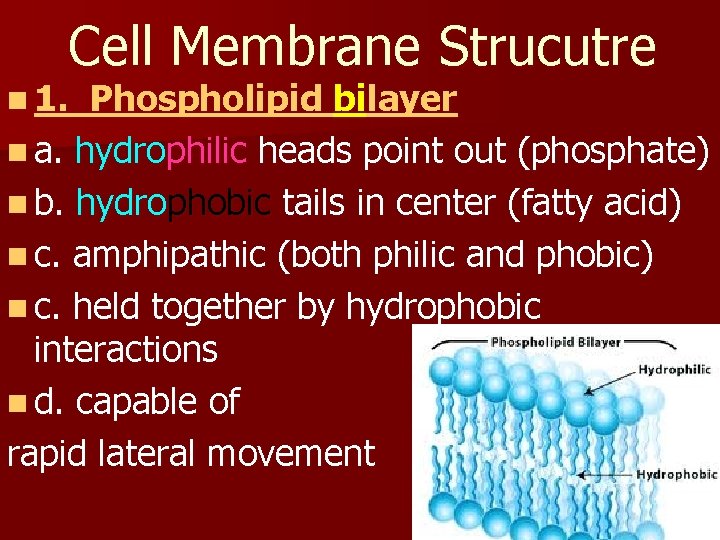 Cell Membrane Strucutre

1. Phospholipid bilayer

a. hydrophilic heads point out (phosphate)

b. hydrophobic tails in center (fatty acid)

c. amphipathic (both philic and phobic)

c. held together by hydrophobic interactions

d. capable of rapid lateral movement

Phospholipid Bilayer

Hydrophilic

Hydrophobic